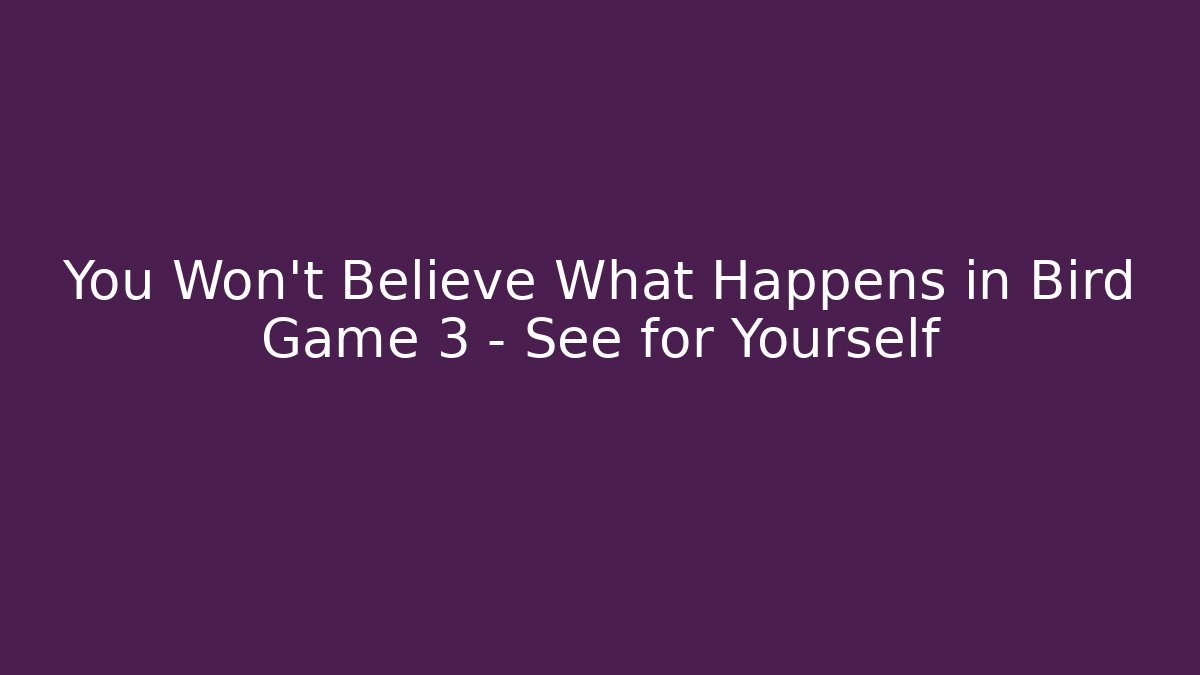 You Won't Believe What Happens in Bird Game 3 - See for Yourself